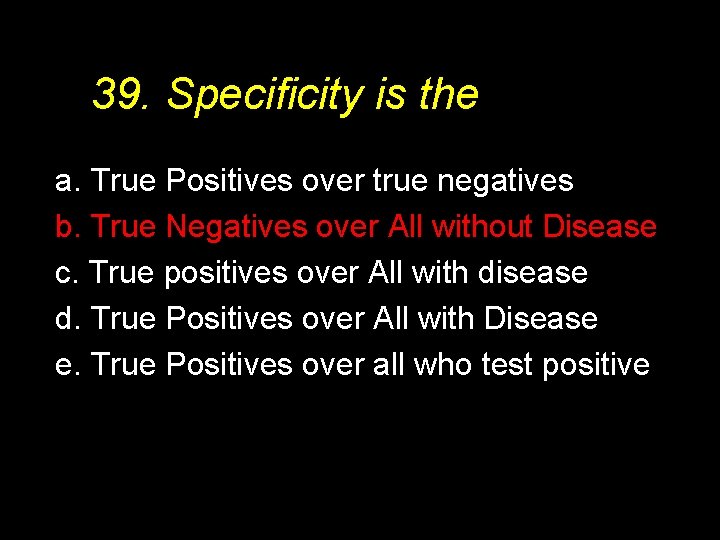 39. Specificity is the

a. True Positives over true negatives
b. True Negatives over All without Disease
c. True positives over All with disease
d. True Positives over All with Disease
e. True Positives over all who test positive